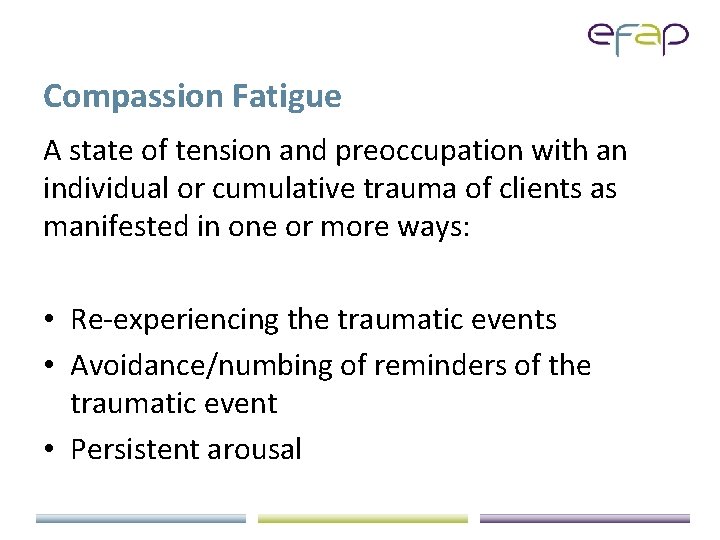 efap

Compassion Fatigue

A state of tension and preoccupation with an individual or cumulative trauma of clients as manifested in one or more ways:

• Re-experiencing the traumatic events
• Avoidance/numbing of reminders of the traumatic event
• Persistent arousal